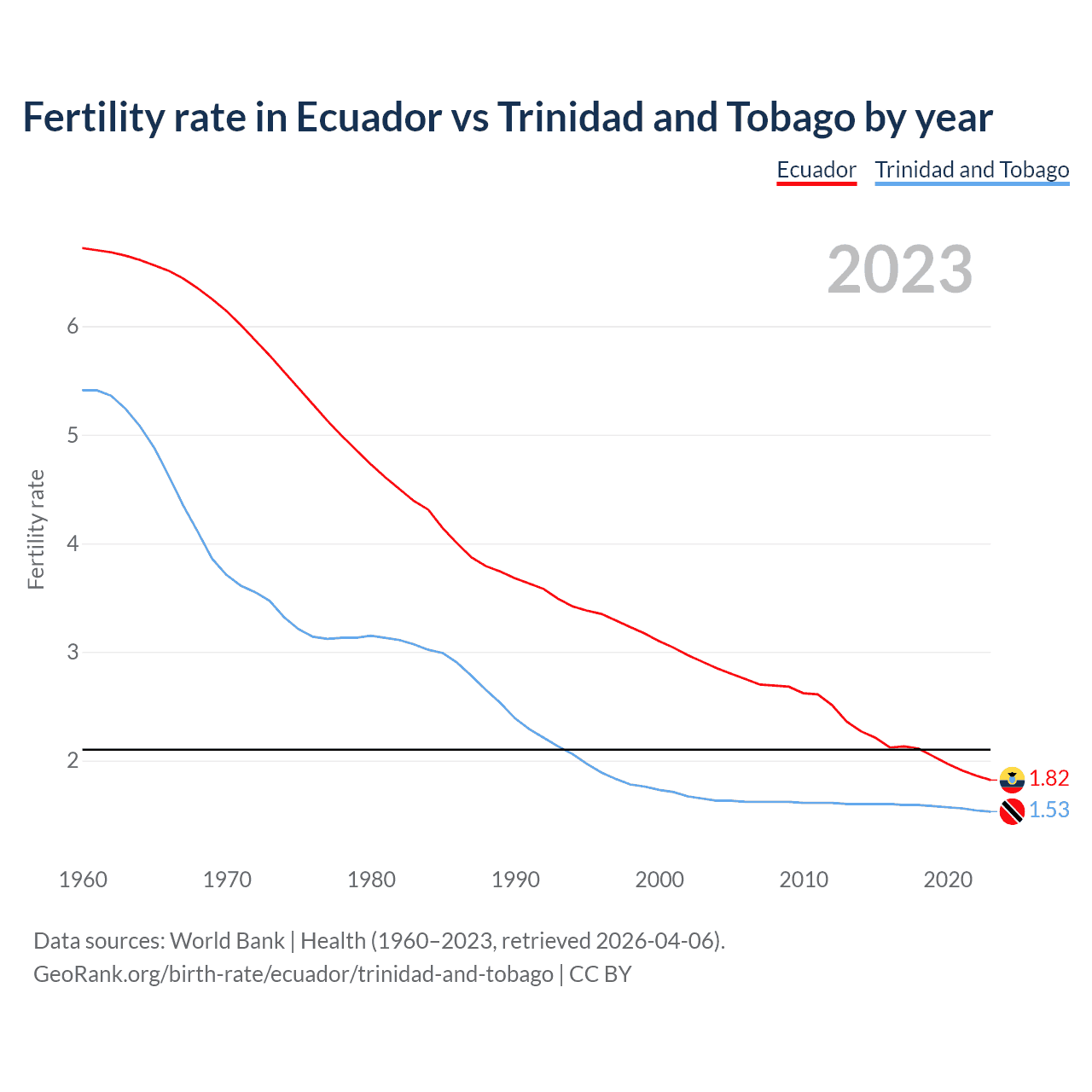 Fertility rate in Ecuador vs Trinidad and Tobago by year

Ecuador Trinidad and Tobago

2023

Fertility rate

6
5
4
3
2

1.82
1.53

1960 1970 1980 1990 2000 2010 2020

Data sources: World Bank | Health (1960–2023, retrieved 2026-04-06).
GeoRank.org/birth-rate/ecuador/trinidad-and-tobago | CC BY